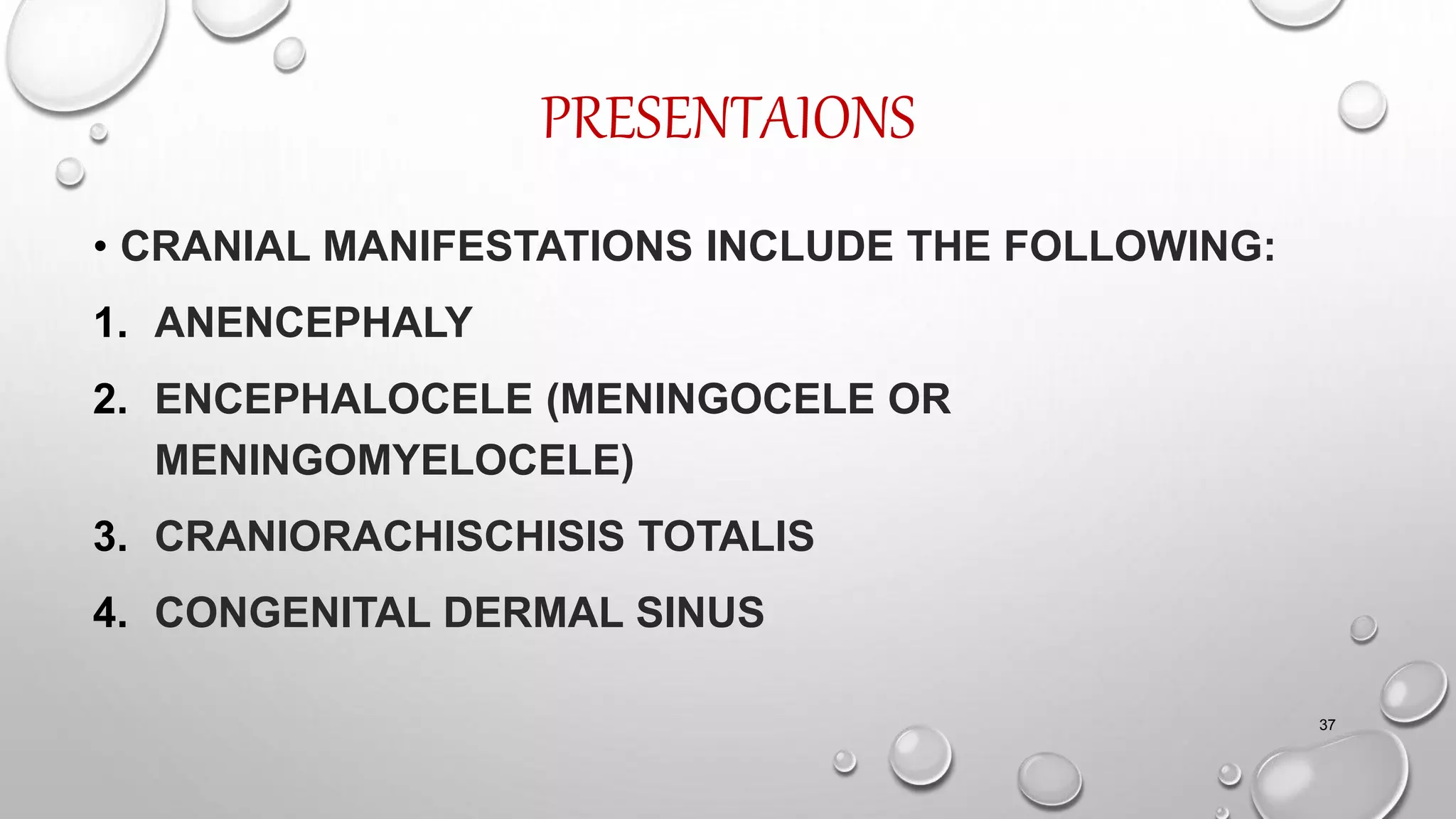 PRESENTAIONS

• CRANIAL MANIFESTATIONS INCLUDE THE FOLLOWING:

1. ANENCEPHALY
2. ENCEPHALOCELE (MENINGOCELE OR MENINGOMYELOCELE)
3. CRANIORACHISCHISIS TOTALIS
4. CONGENITAL DERMAL SINUS

37